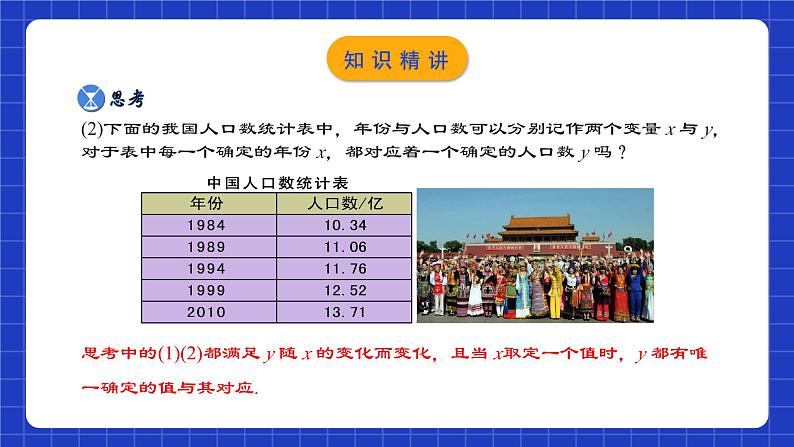 知识精讲

思考

(2)下面的我国人口数统计表中，年份与人口数可以分别记作两个变量 $x$ 与 $y$，对于表中每一个确定的年份 $x$，都对应着一个确定的人口数 $y$ 吗？

中国人口数统计表

| 年份 | 人口数/亿 |
|---|---|
| 1984 | 10.34 |
| 1989 | 11.06 |
| 1994 | 11.76 |
| 1999 | 12.52 |
| 2010 | 13.71 |

思考中的(1)(2)都满足 $y$ 随 $x$ 的变化而变化，且当 $x$取定一个值时，$y$ 都有唯一确定的值与其对应.